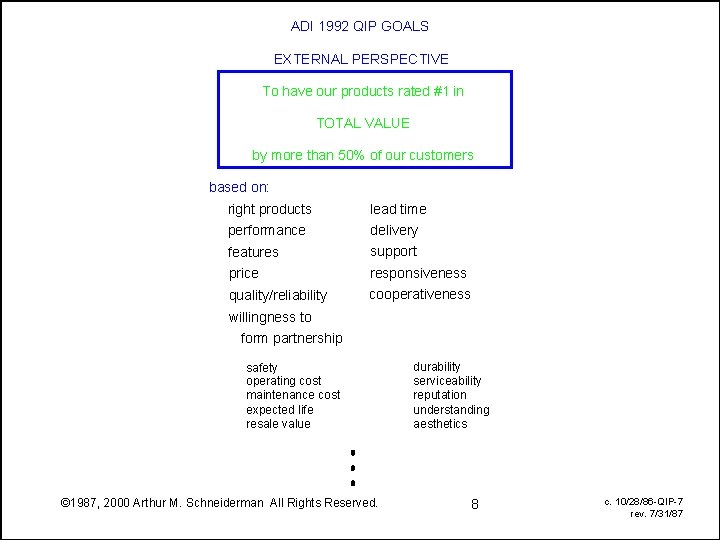 ADI 1992 QIP GOALS

EXTERNAL PERSPECTIVE

To have our products rated #1 in

TOTAL VALUE

by more than 50% of our customers

based on:

right products
performance
features
price
quality/reliability
willingness to form partnership

lead time
delivery
support
responsiveness
cooperativeness

safety
operating cost
maintenance cost
expected life
resale value

durability
serviceability
reputation
understanding
aesthetics

©1987, 2000 Arthur M. Schneiderman All Rights Reserved.

8

c. 10/28/86-QIP-7
rev. 7/31/87